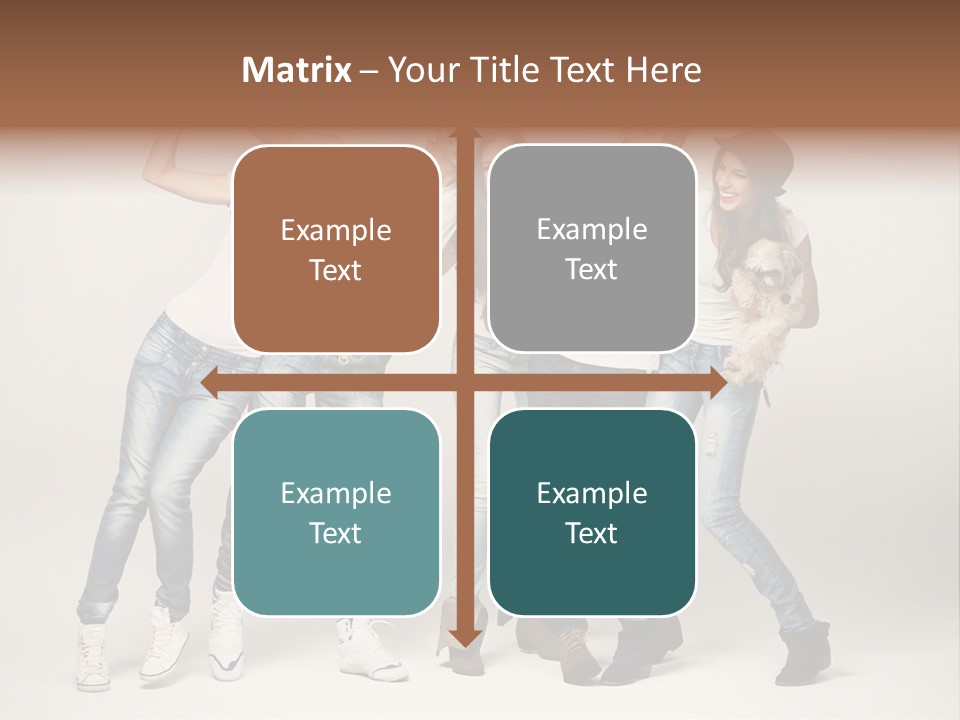 Matrix – Your Title Text Here

Example Text

Example Text

Example Text

Example Text